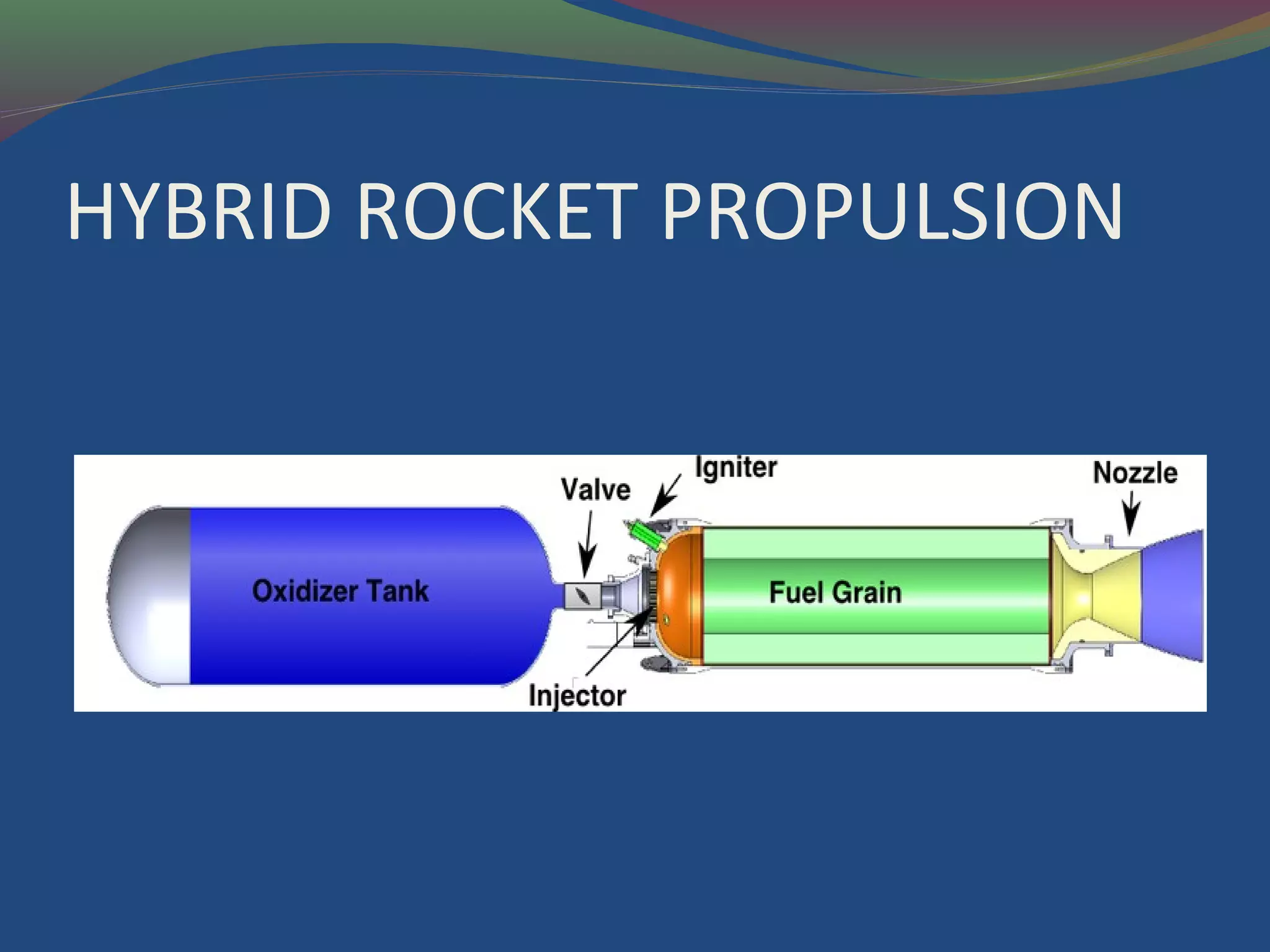 HYBRID ROCKET PROPULSION

Igniter
Valve
Nozzle
Oxidizer Tank
Fuel Grain
Injector